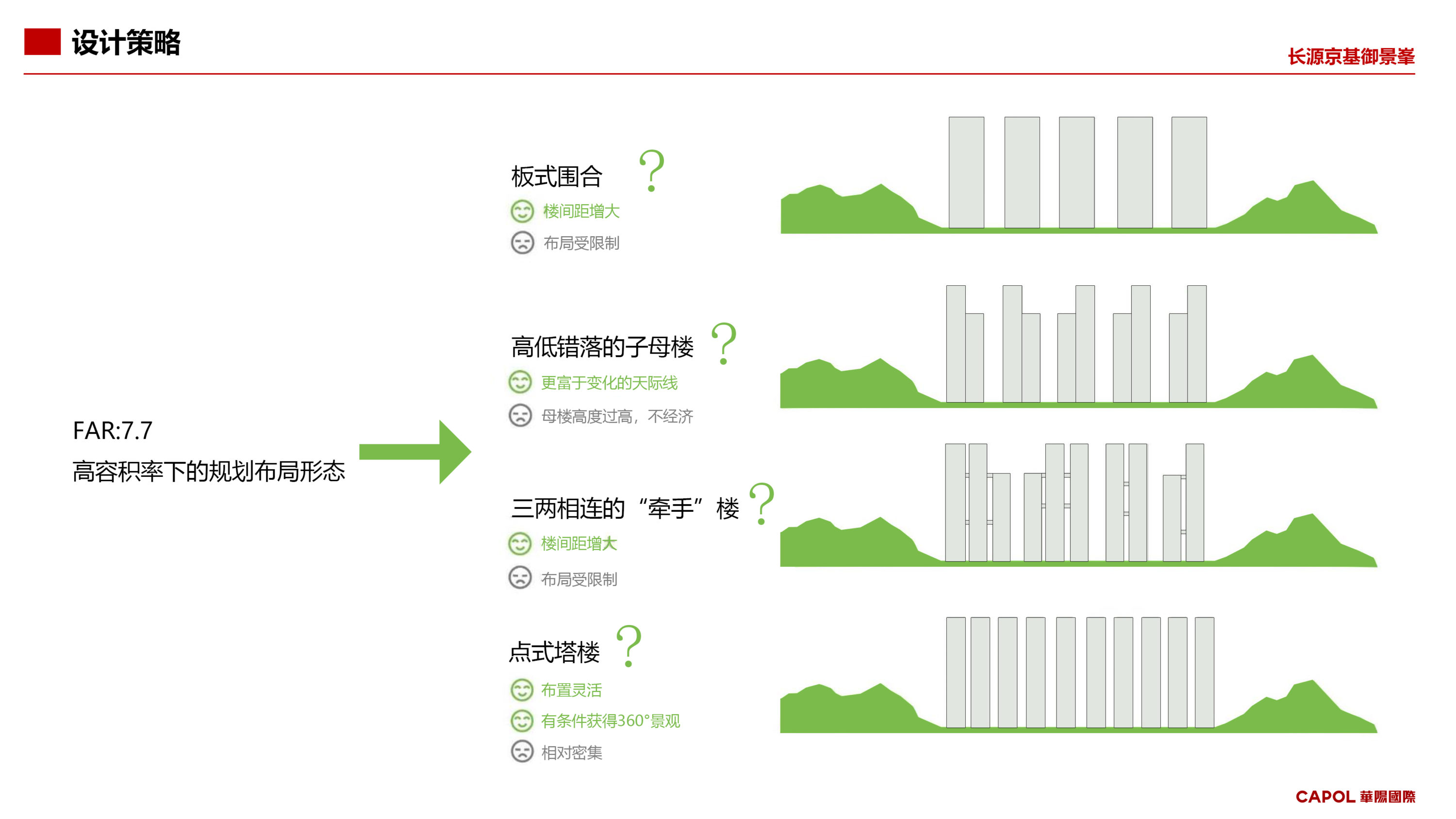 设计策略

长源京基御景峯

FAR:7.7
高容积率下的规划布局形态

板式围合 ?
楼间距增大
布局受限制

高低错落的子母楼 ?
更富于变化的天际线
母楼高度过高，不经济

三两相连的“牵手”楼 ?
楼间距增大
布局受限制

点式塔楼 ?
布置灵活
有条件获得360°景观
相对密集

CAPOL 華陽國際